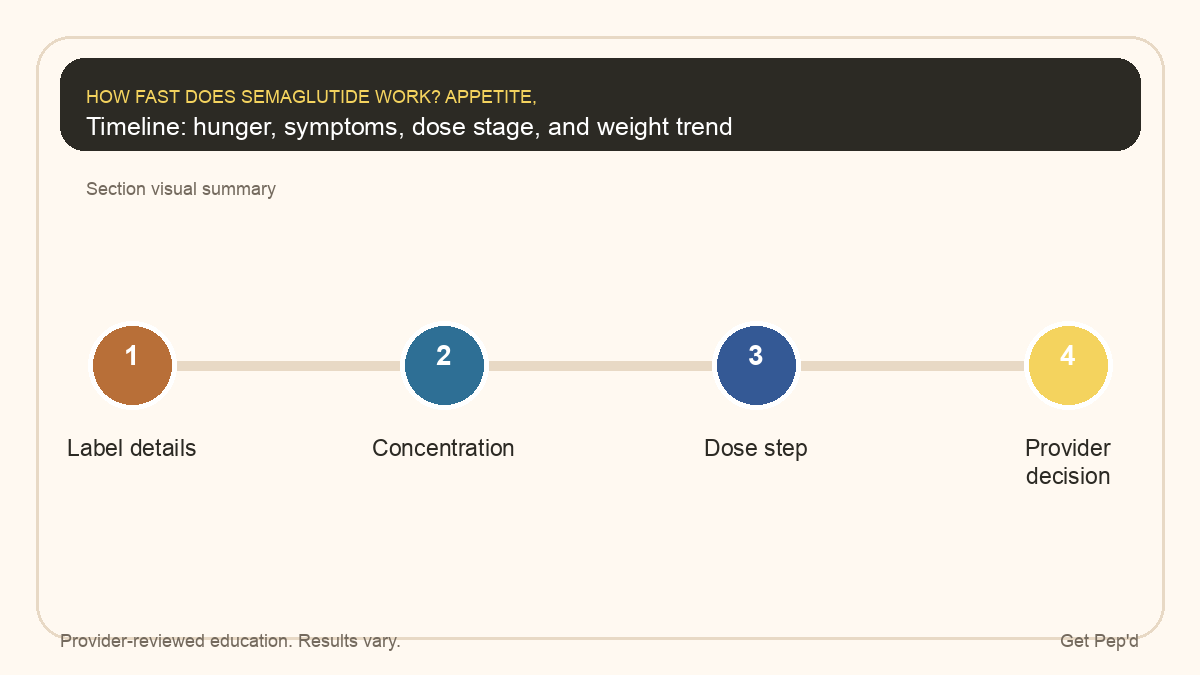 HOW FAST DOES SEMAGLUTIDE WORK? APPETITE,
Timeline: hunger, symptoms, dose stage, and weight trend

Section visual summary

1
Label details

2
Concentration

3
Dose step

4
Provider decision

Provider-reviewed education. Results vary.

Get Pep'd